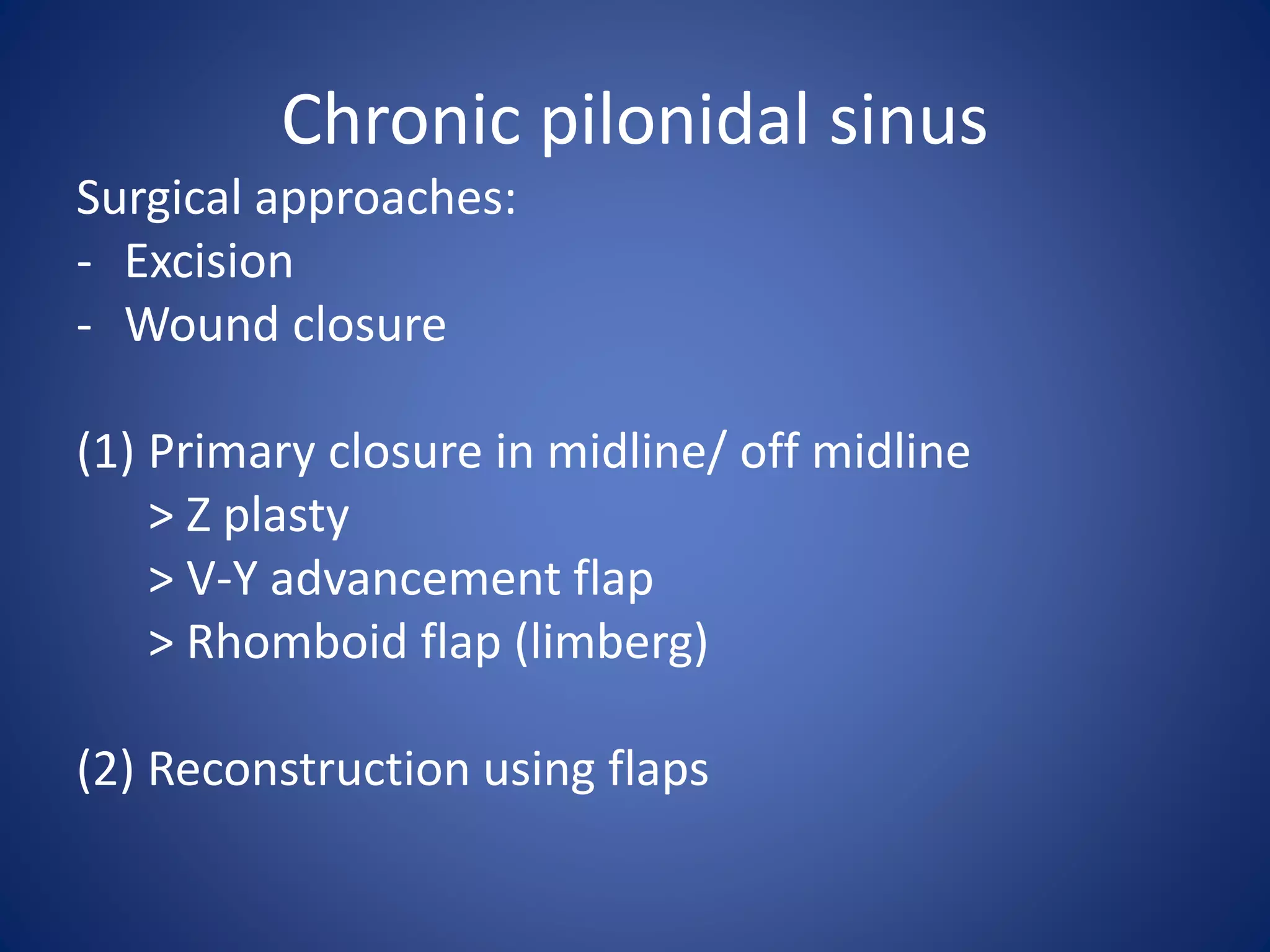 Chronic pilonidal sinus

Surgical approaches:
- Excision
- Wound closure

(1) Primary closure in midline/ off midline
> Z plasty
> V-Y advancement flap
> Rhomboid flap (limberg)

(2) Reconstruction using flaps